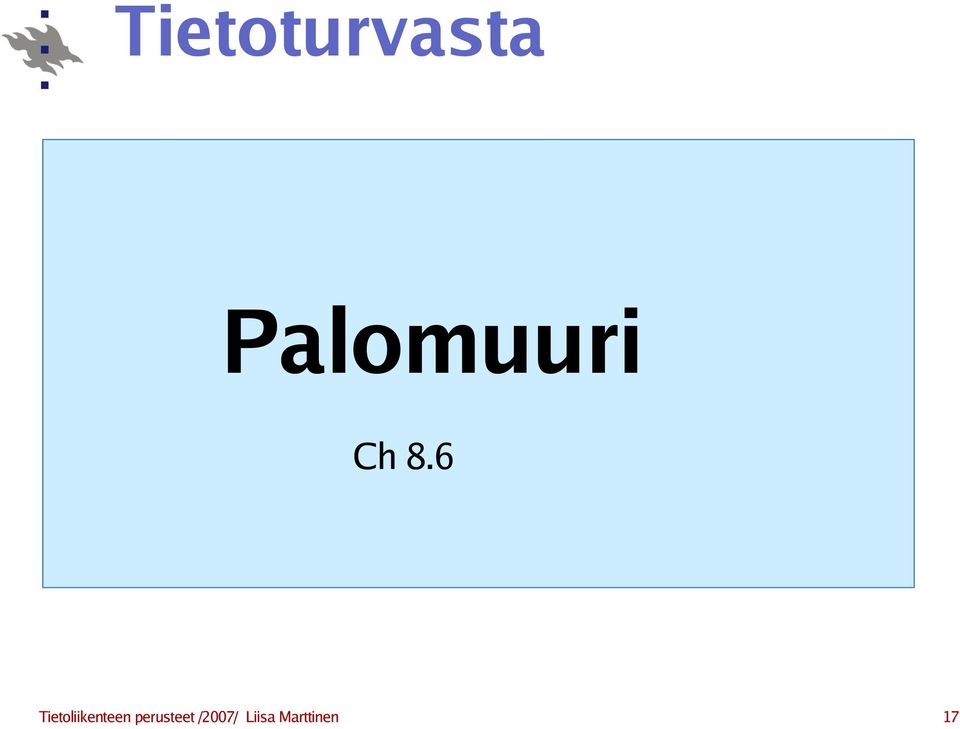 Tietoturvasta

Palomuuri

Ch 8.6

Tietoliikenteen perusteet /2007/ Liisa Marttinen

17